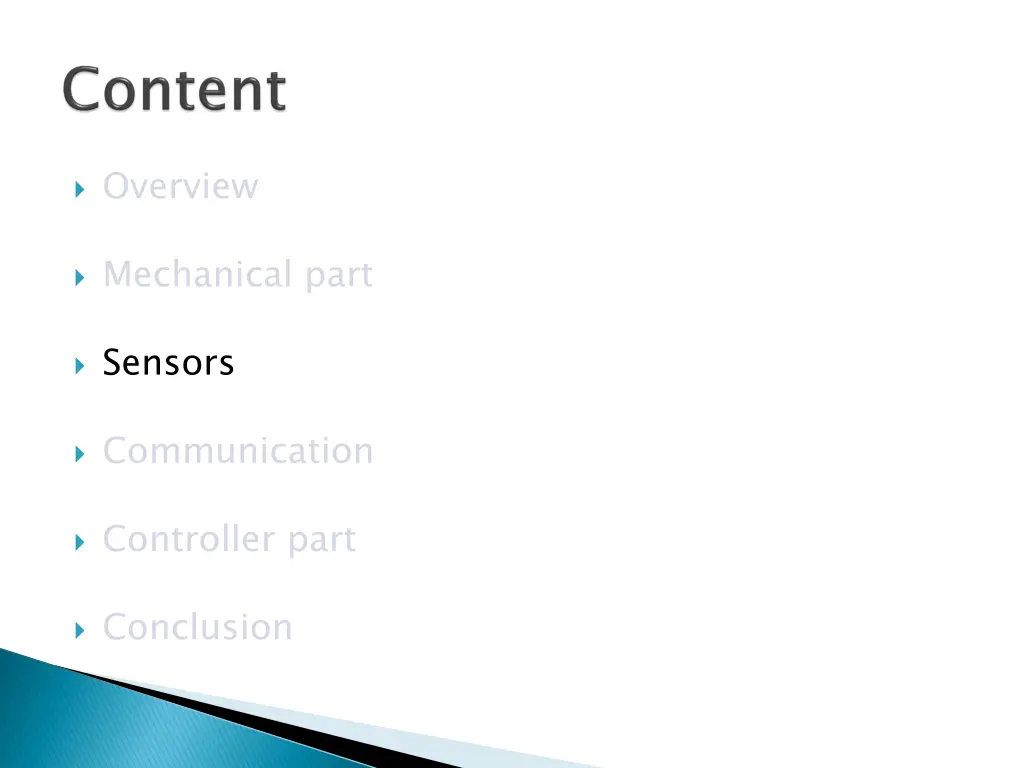 Content

Overview

Mechanical part

Sensors

Communication

Controller part

Conclusion